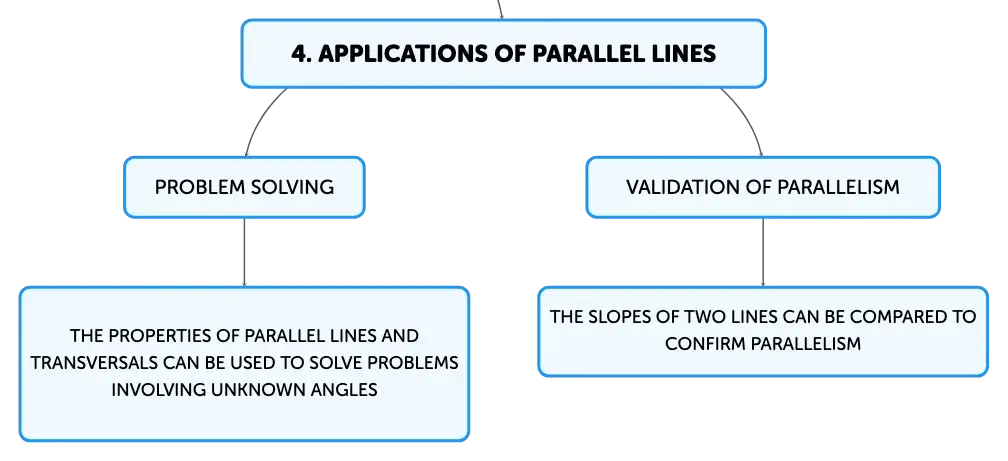 4. APPLICATIONS OF PARALLEL LINES

PROBLEM SOLVING

THE PROPERTIES OF PARALLEL LINES AND TRANSVERSALS CAN BE USED TO SOLVE PROBLEMS INVOLVING UNKNOWN ANGLES

VALIDATION OF PARALLELISM

THE SLOPES OF TWO LINES CAN BE COMPARED TO CONFIRM PARALLELISM